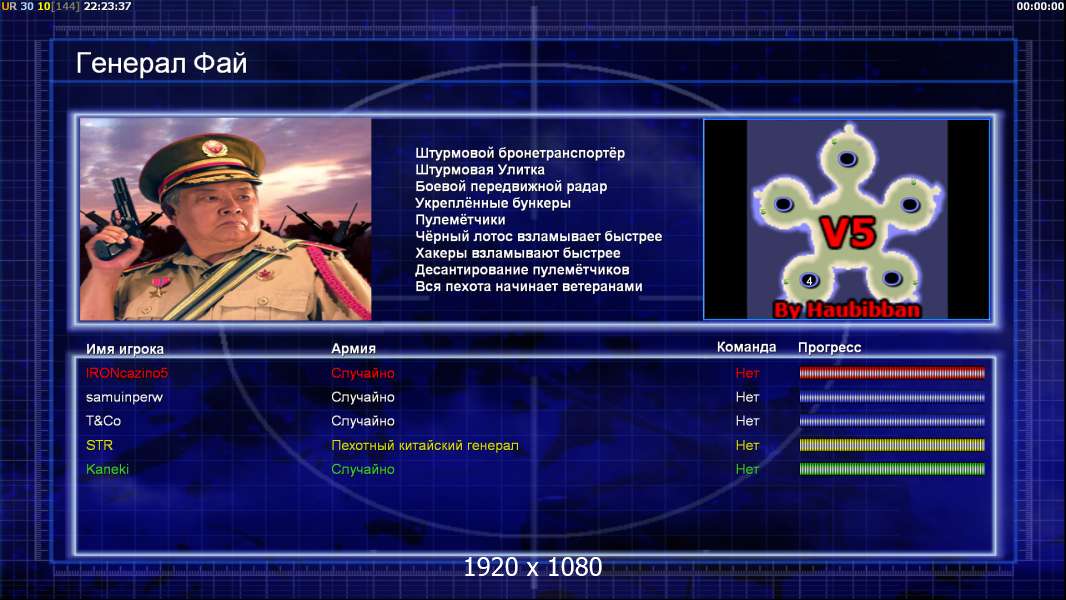 UR 30 10[144] 22:23:37

00:00:00

Генерал Фай

Штурмовой бронетранспортёр
Штурмовая Улитка
Боевой передвижной радар
Укреплённые бункеры
Пулемётчики
Чёрный лотос взламывает быстрее
Хакеры взламывают быстрее
Десантирование пулемётчиков
Вся пехота начинает ветеранами

V5
4
By Haubibban

| Имя игрока | Армия | Команда | Прогресс |
|---|---|---|---|
| IRONcazino5 | Случайно | Нет | |
| samuinperw | Случайно | Нет | |
| T&Co | Случайно | Нет | |
| STR | Пехотный китайский генерал | Нет | |
| Kaneki | Случайно | Нет | |

1920 x 1080